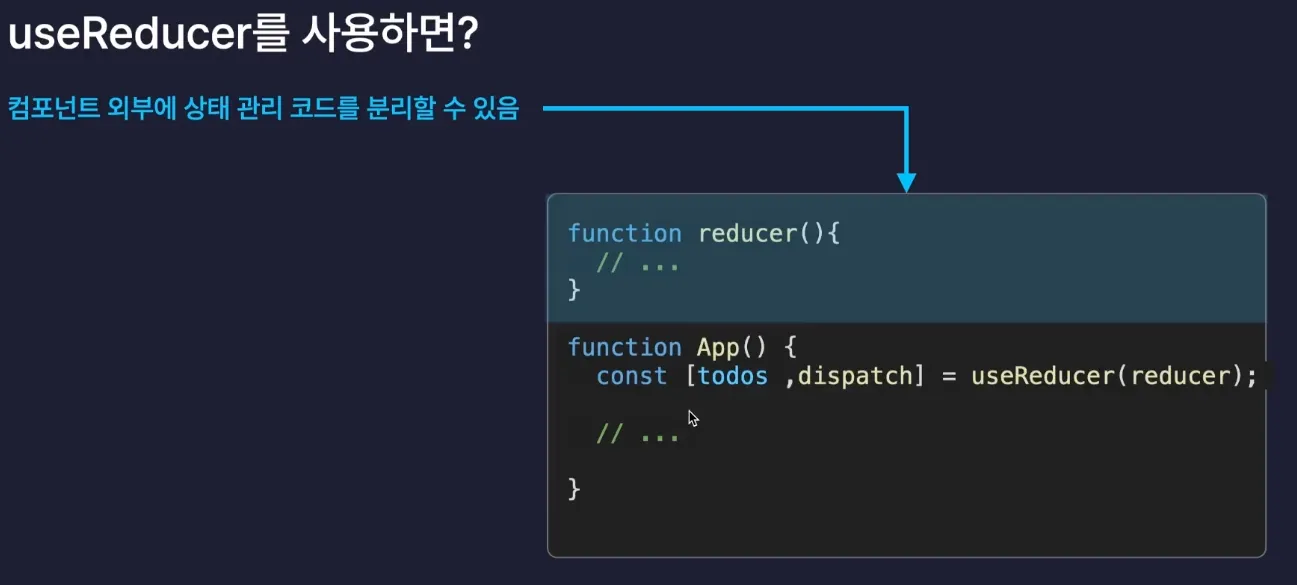 useReducer를 사용하면?

컴포넌트 외부에 상태 관리 코드를 분리할 수 있음

function reducer(){
  // ...
}

function App() {
  const [todos ,dispatch] = useReducer(reducer);

  // ...

}